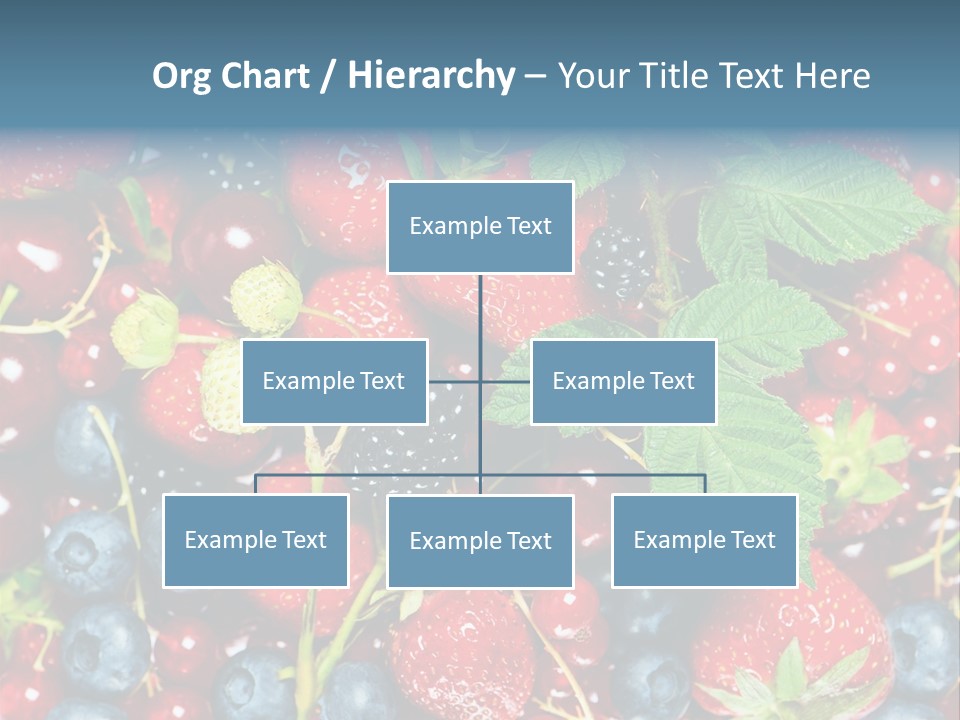 Org Chart / Hierarchy – Your Title Text Here

Example Text

Example Text

Example Text

Example Text

Example Text

Example Text